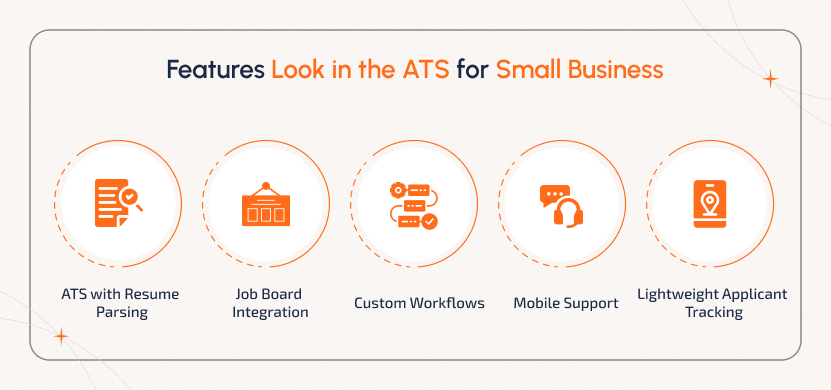 Features Look in the ATS for Small Business

ATS with Resume Parsing

Job Board Integration

Custom Workflows

Mobile Support

Lightweight Applicant Tracking